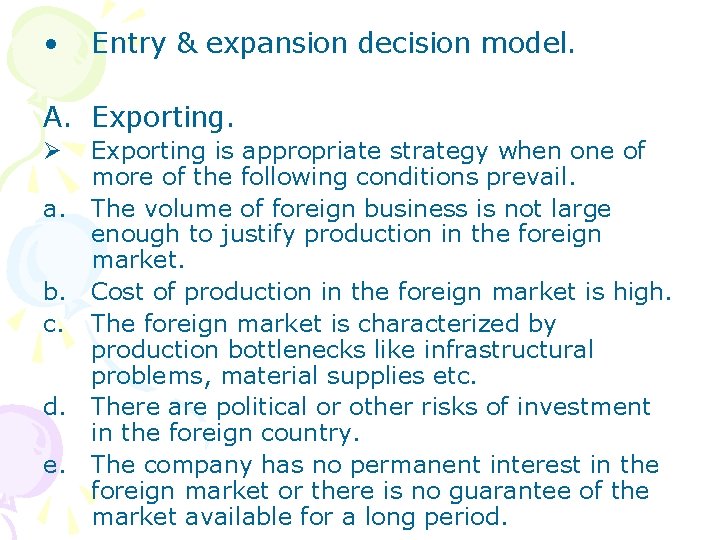 • Entry & expansion decision model.

A. Exporting.

➢ Exporting is appropriate strategy when one of more of the following conditions prevail.

a. The volume of foreign business is not large enough to justify production in the foreign market.

b. Cost of production in the foreign market is high.

c. The foreign market is characterized by production bottlenecks like infrastructural problems, material supplies etc.

d. There are political or other risks of investment in the foreign country.

e. The company has no permanent interest in the foreign market or there is no guarantee of the market available for a long period.